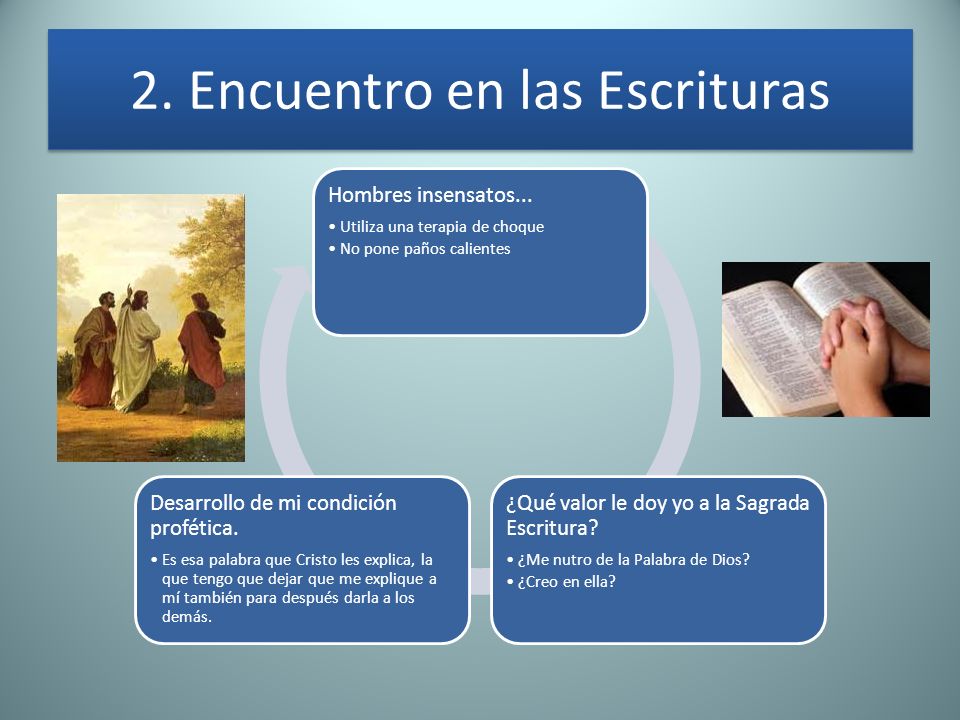 2. Encuentro en las Escrituras

Hombres insensatos...
• Utiliza una terapia de choque
• No pone paños calientes

¿Qué valor le doy yo a la Sagrada Escritura?
• ¿Me nutro de la Palabra de Dios?
• ¿Creo en ella?

Desarrollo de mi condición profética.
• Es esa palabra que Cristo les explica, la que tengo que dejar que me explique a mí también para después darla a los demás.